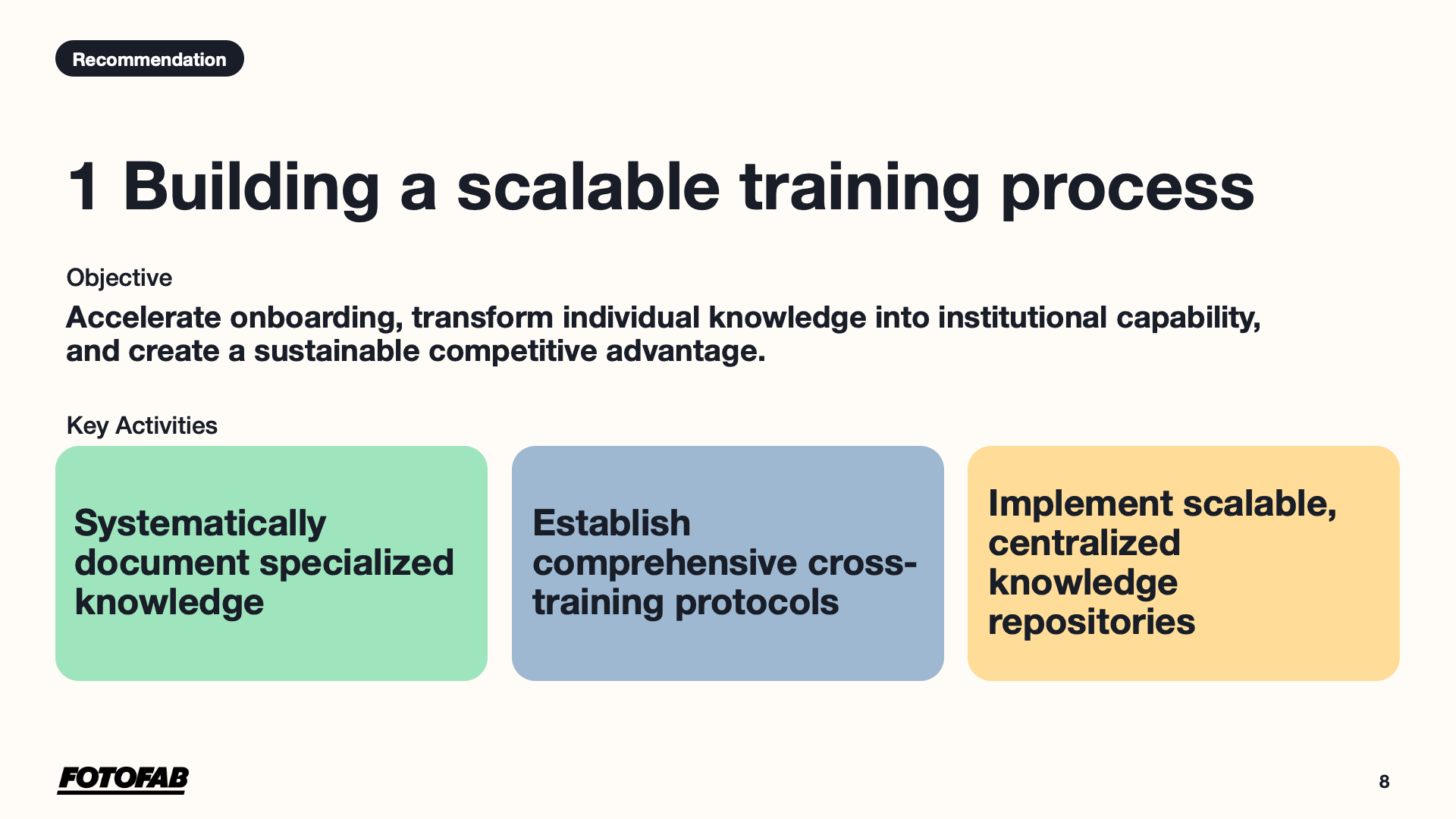 Recommendation

1 Building a scalable training process

Objective

Accelerate onboarding, transform individual knowledge into institutional capability, and create a sustainable competitive advantage.

Key Activities

Systematically document specialized knowledge

Establish comprehensive cross-training protocols

Implement scalable, centralized knowledge repositories

FOTOFAB

8